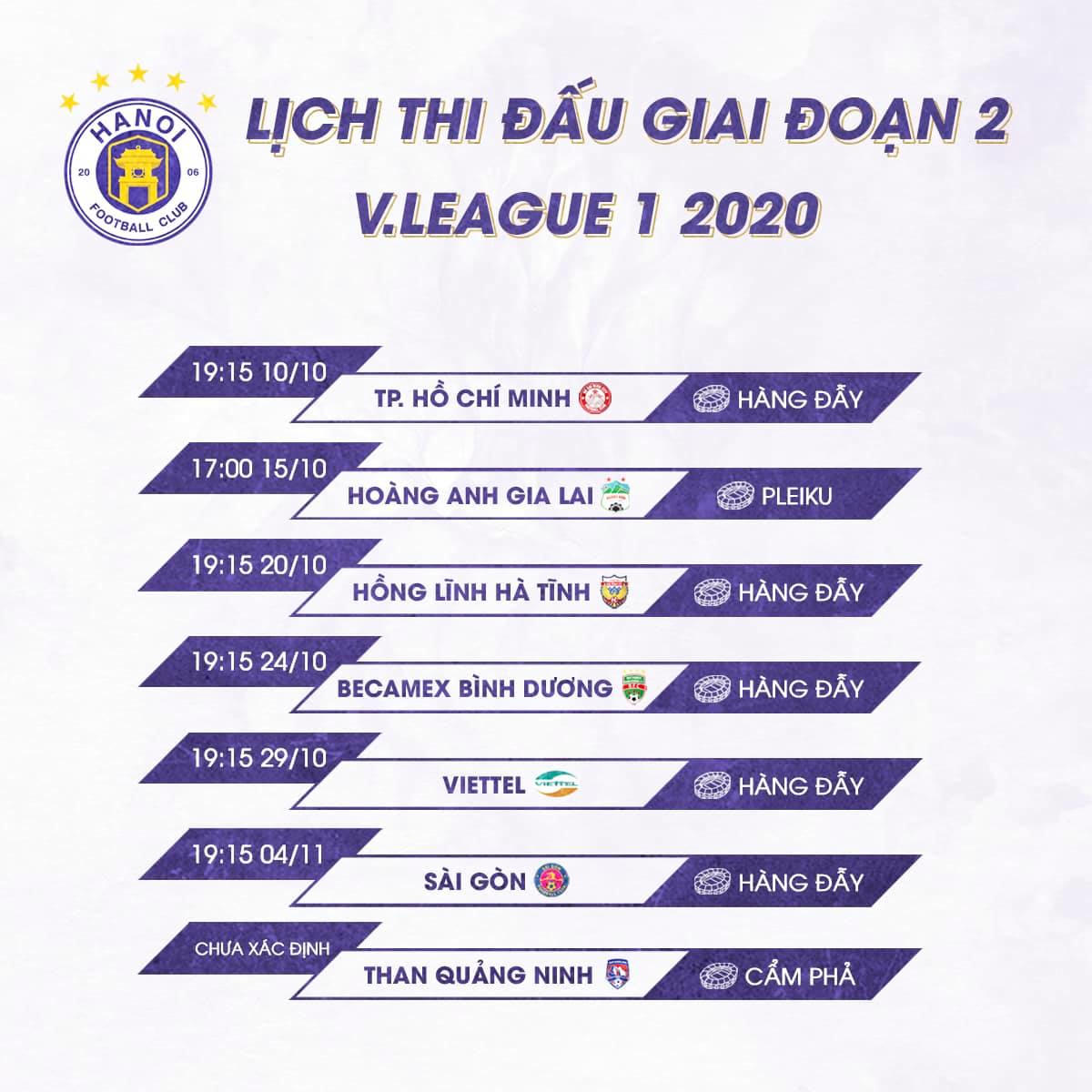 HANOI
20 06
FOOTBALL CLUB

LỊCH THI ĐẤU GIAI ĐOẠN 2
V.LEAGUE 1 2020

19:15 10/10
TP. HỒ CHÍ MINH
HÀNG ĐẪY

17:00 15/10
HOÀNG ANH GIA LAI
PLEIKU

19:15 20/10
HỒNG LĨNH HÀ TĨNH
HÀNG ĐẪY

19:15 24/10
BECAMEX BÌNH DƯƠNG
HÀNG ĐẪY

19:15 29/10
VIETTEL
VIETTEL
HÀNG ĐẪY

19:15 04/11
SÀI GÒN
HÀNG ĐẪY

CHƯA XÁC ĐỊNH
THAN QUẢNG NINH
CẨM PHẢ